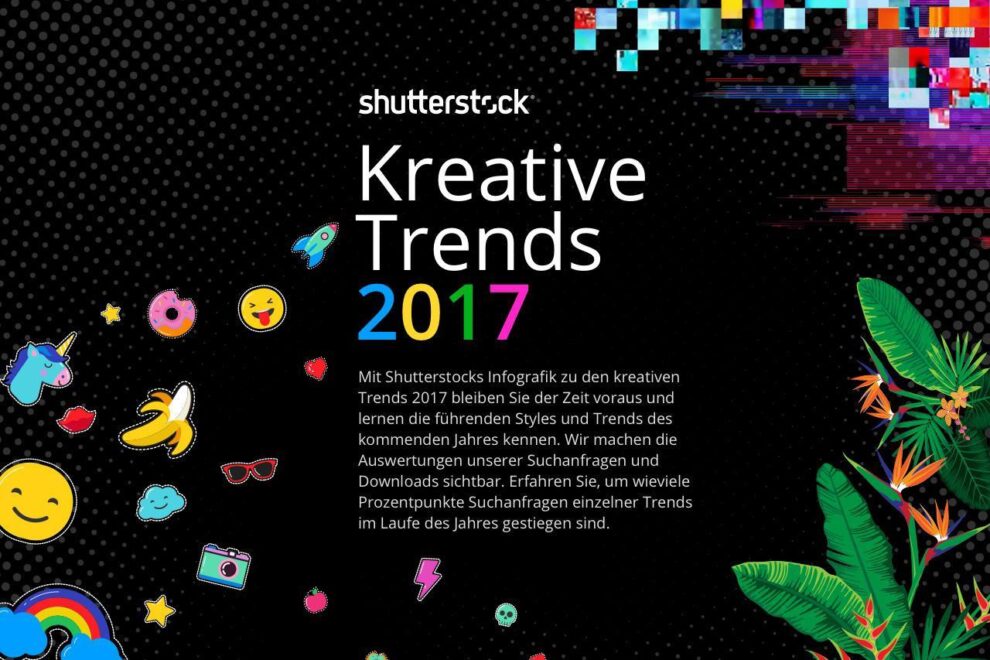 shutterstock

Kreative Trends 2017

Mit Shutterstocks Infografik zu den kreativen Trends 2017 bleiben Sie der Zeit voraus und lernen die führenden Styles und Trends des kommenden Jahres kennen. Wir machen die Auswertungen unserer Suchanfragen und Downloads sichtbar. Erfahren Sie, um wieviele Prozentpunkte Suchanfragen einzelner Trends im Laufe des Jahres gestiegen sind.